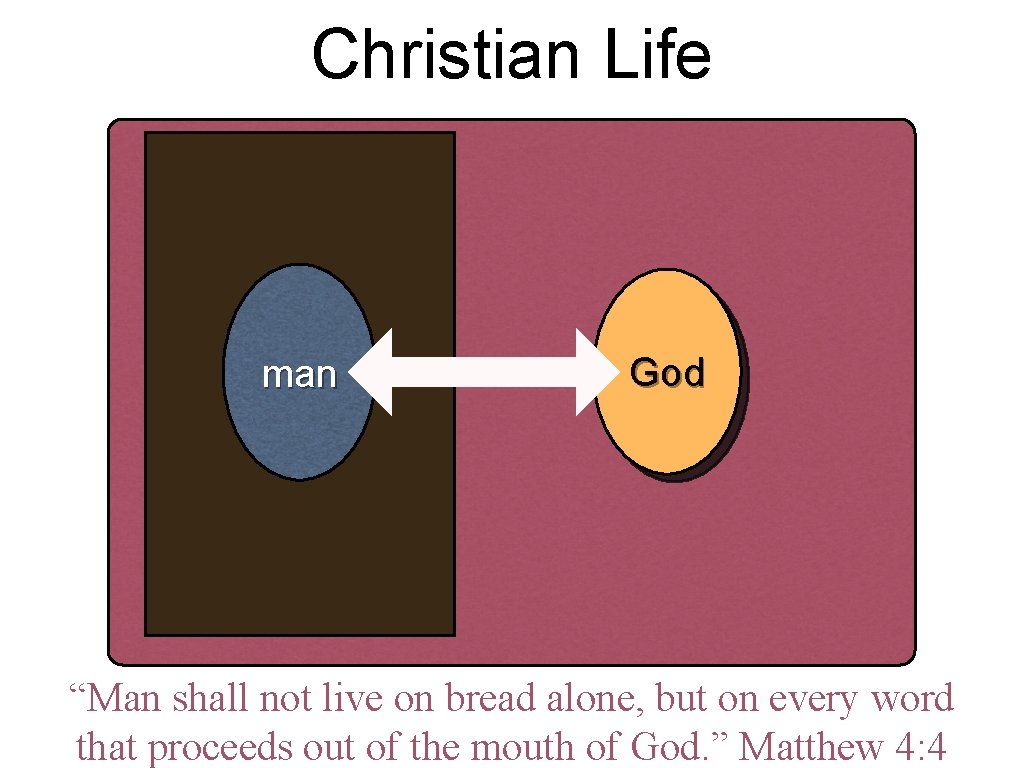 Christian Life

man

God

“Man shall not live on bread alone, but on every word that proceeds out of the mouth of God.” Matthew 4:4